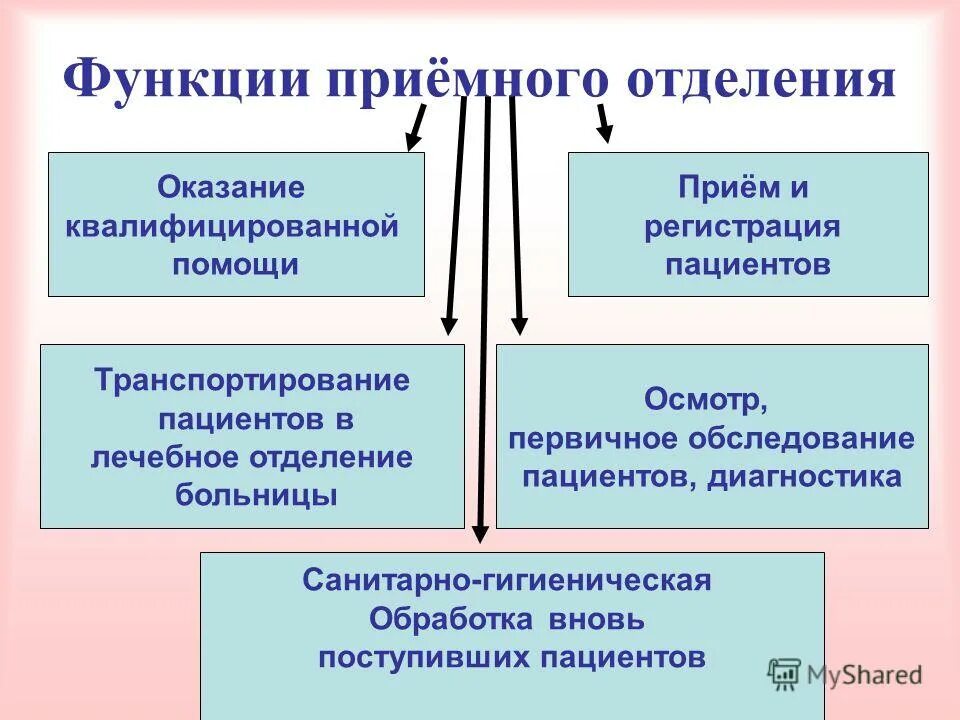 Функции приёмного отделения

Оказание квалифицированной помощи

Приём и регистрация пациентов

Транспортирование пациентов в лечебное отделение больницы

Осмотр, первичное обследование пациентов, диагностика

Санитарно-гигиеническая Обработка вновь поступивших пациентов

MyShared